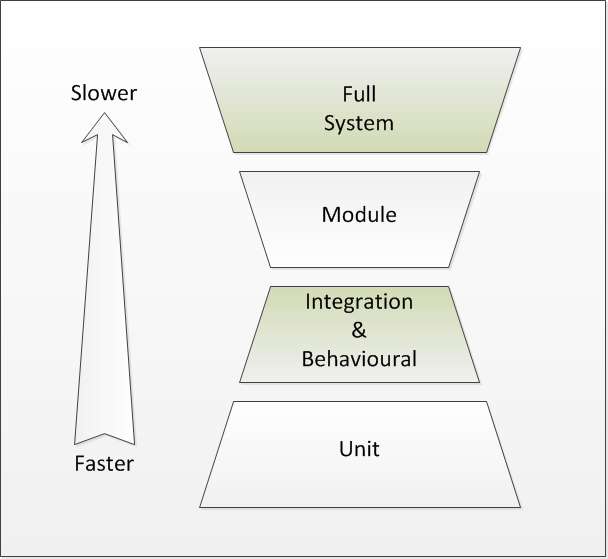 Slower

Faster

Full System

Module

Integration & Behavioural

Unit